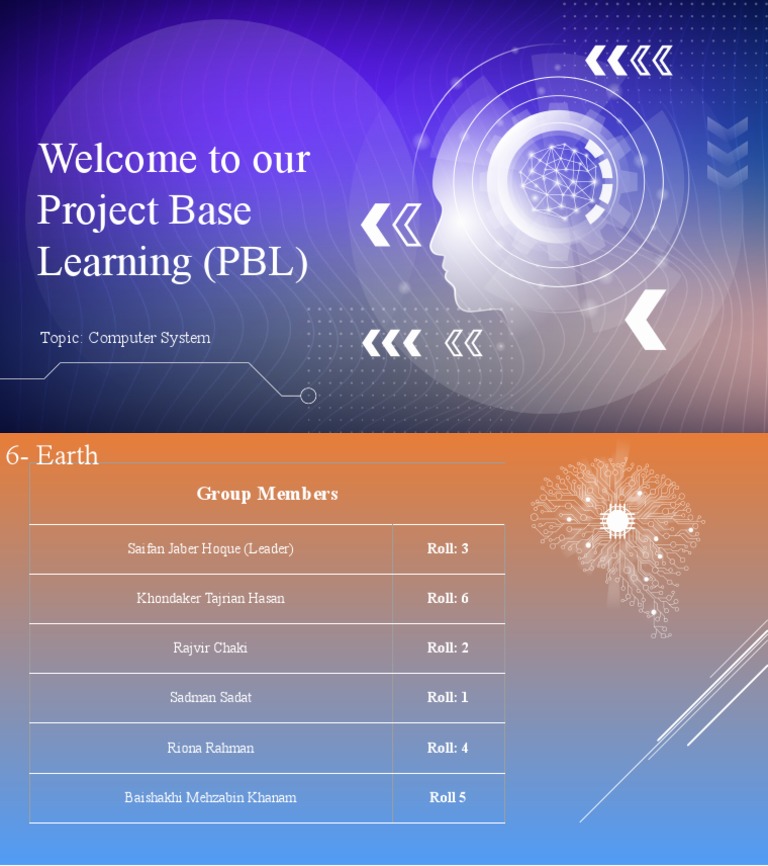 Welcome to our Project Base Learning (PBL)

Topic: Computer System

6- Earth

| Group Members | |
|---|---|
| Saifan Jaber Hoque (Leader) | Roll: 3 |
| Khondaker Tajrian Hasan | Roll: 6 |
| Rajvir Chaki | Roll: 2 |
| Sadman Sadat | Roll: 1 |
| Riona Rahman | Roll: 4 |
| Baishakhi Mehzabin Khanam | Roll 5 |